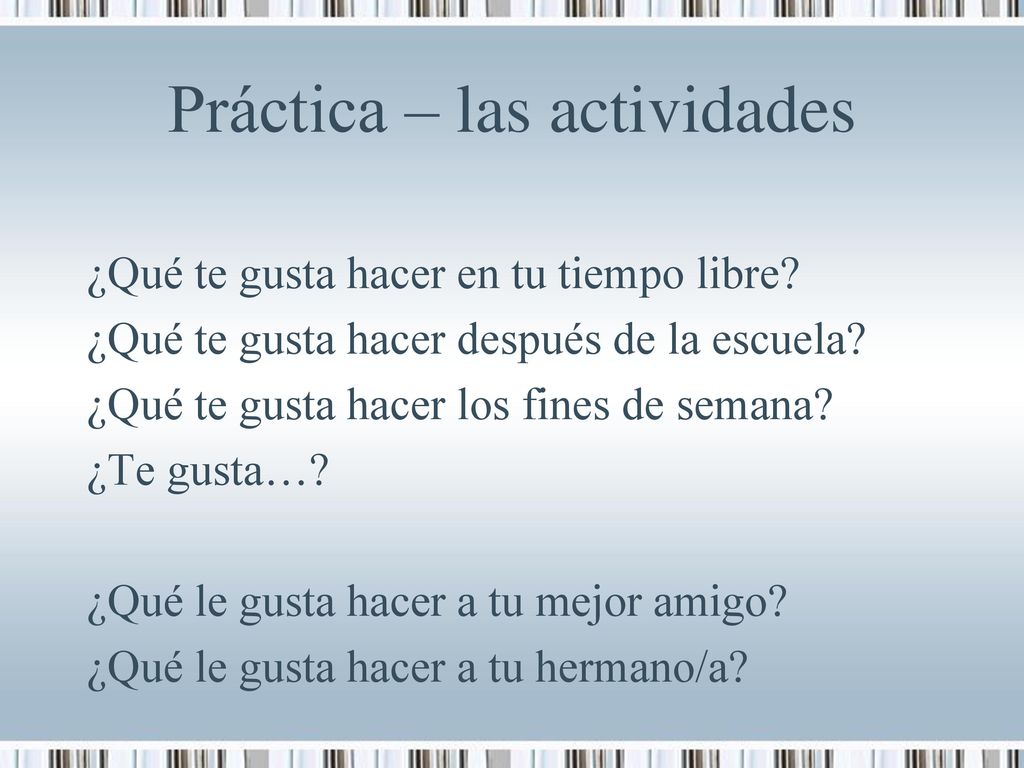 Práctica – las actividades

¿Qué te gusta hacer en tu tiempo libre?
¿Qué te gusta hacer después de la escuela?
¿Qué te gusta hacer los fines de semana?
¿Te gusta…?

¿Qué le gusta hacer a tu mejor amigo?
¿Qué le gusta hacer a tu hermano/a?